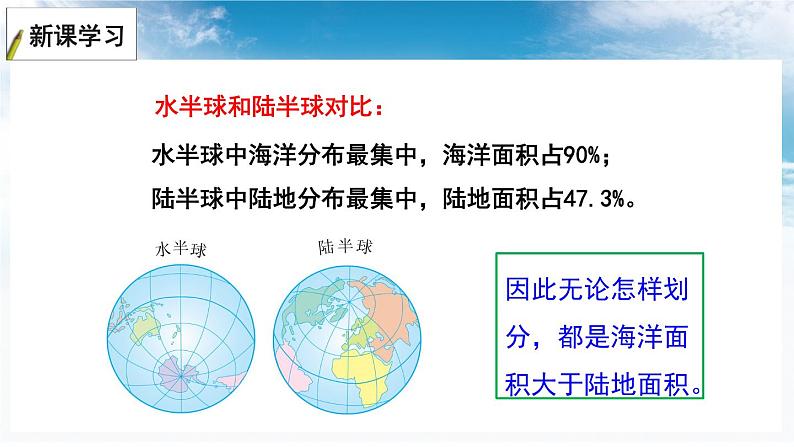 新课学习

水半球和陆半球对比：

水半球中海洋分布最集中，海洋面积占90%；

陆半球中陆地分布最集中，陆地面积占47.3%。

水半球

陆半球

因此无论怎样划分，都是海洋面积大于陆地面积。